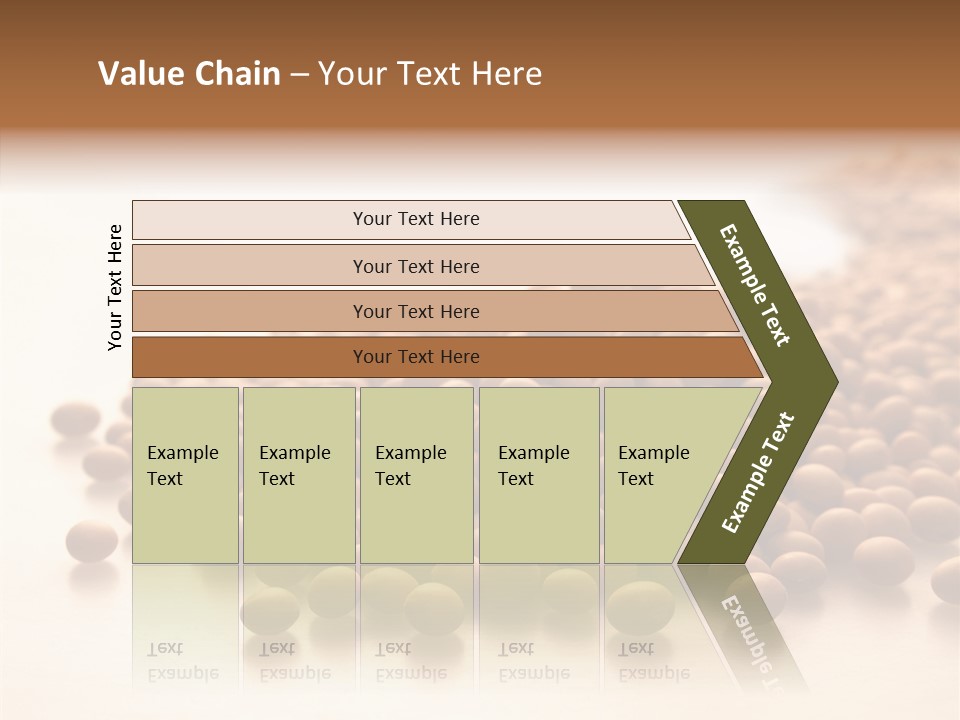 Value Chain – Your Text Here

Your Text Here

Your Text Here

Your Text Here

Your Text Here

Your Text Here

Example Text

Example Text

Example Text

Example Text

Example Text

Example Text

Example Text